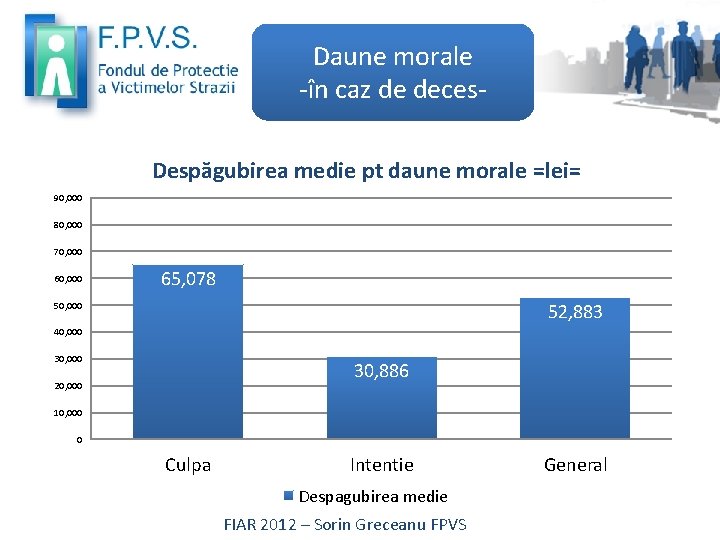 F.P.V.S.
Fondul de Protectie a Victimelor Strazii

Daune morale
-în caz de deces-

Despăgubirea medie pt daune morale =lei=

90,000
80,000
70,000
60,000
50,000
40,000
30,000
20,000
10,000
0

65,078
30,886
52,883

Culpa
Intentie
General

Despagubirea medie

FIAR 2012 – Sorin Greceanu FPVS